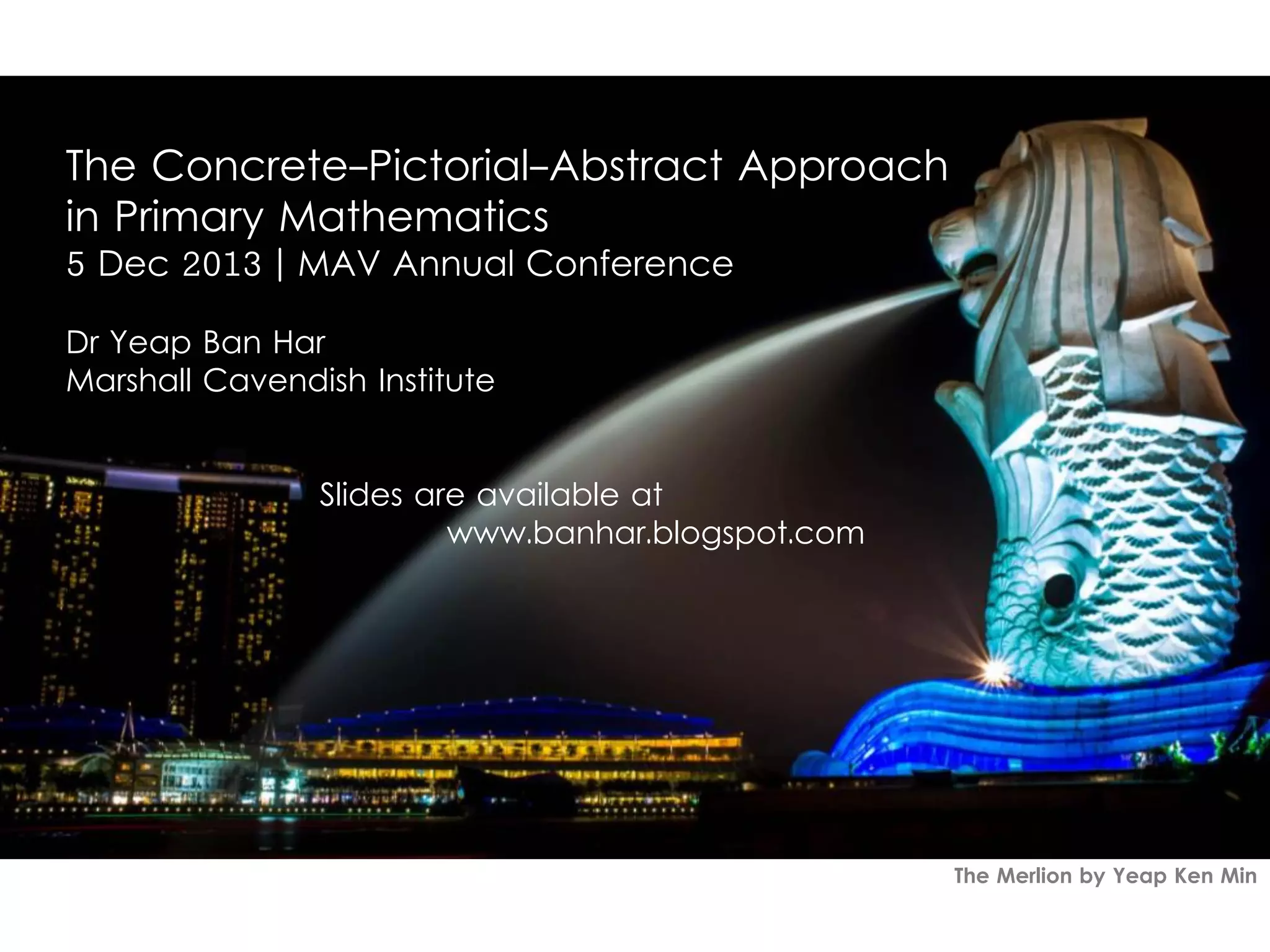 The Concrete–Pictorial–Abstract Approach in Primary Mathematics
5 Dec 2013 | MAV Annual Conference

Dr Yeap Ban Har
Marshall Cavendish Institute

Slides are available at
www.banhar.blogspot.com

The Merlion by Yeap Ken Min